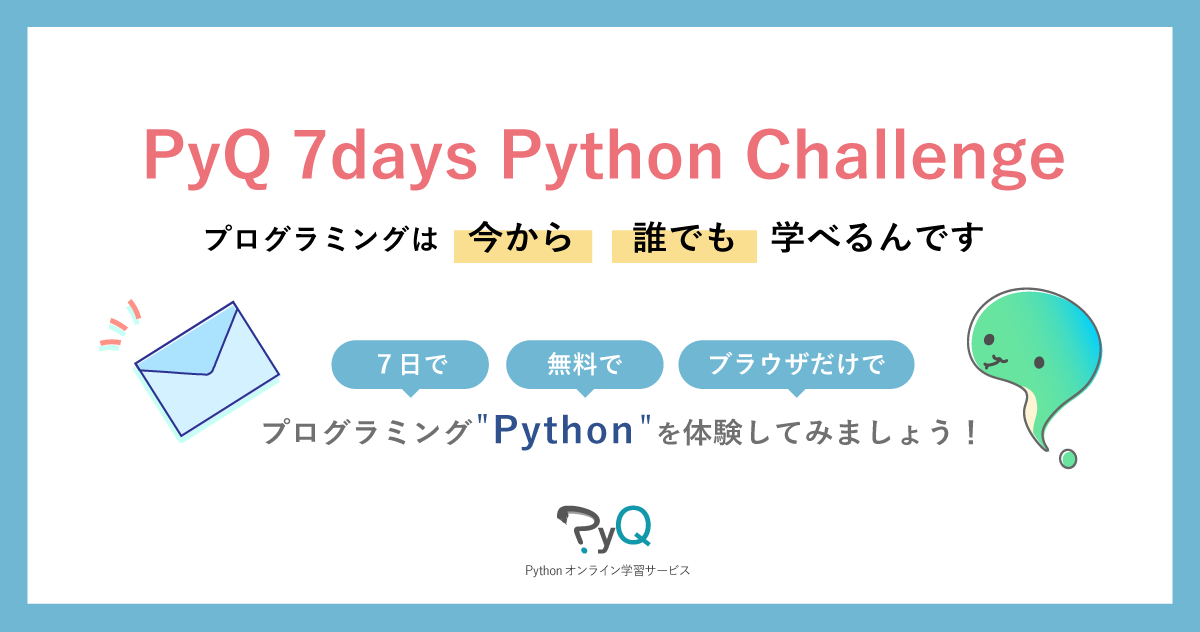 PyQ 7days Python Challenge

プログラミングは 今から 誰でも 学べるんです

7日で 無料で ブラウザだけで

プログラミング"Python"を体験してみましょう！

PyQ

Python オンライン学習サービス